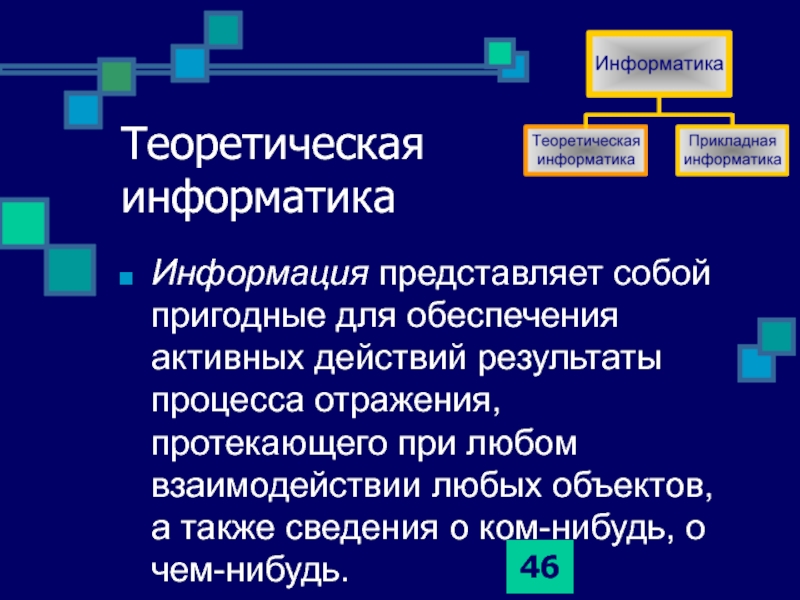 Информатика

Теоретическая информатика

Прикладная информатика

Теоретическая информатика

Информация представляет собой пригодные для обеспечения активных действий результаты процесса отражения, протекающего при любом взаимодействии любых объектов, а также сведения о ком-нибудь, о чем-нибудь.

46